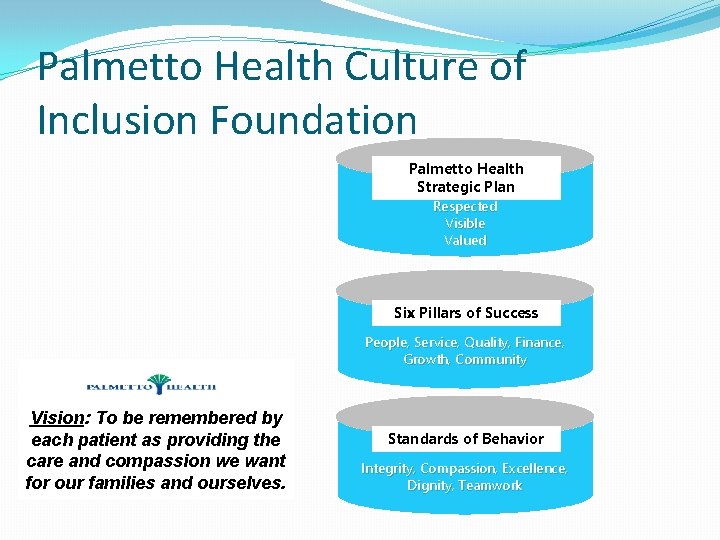 Palmetto Health Culture of Inclusion Foundation

Palmetto Health Strategic Plan
Respected
Visible
Valued

Six Pillars of Success
People, Service, Quality, Finance, Growth, Community

Standards of Behavior
Integrity, Compassion, Excellence, Dignity, Teamwork

PALMETTO HEALTH

Vision: To be remembered by each patient as providing the care and compassion we want for our families and ourselves.